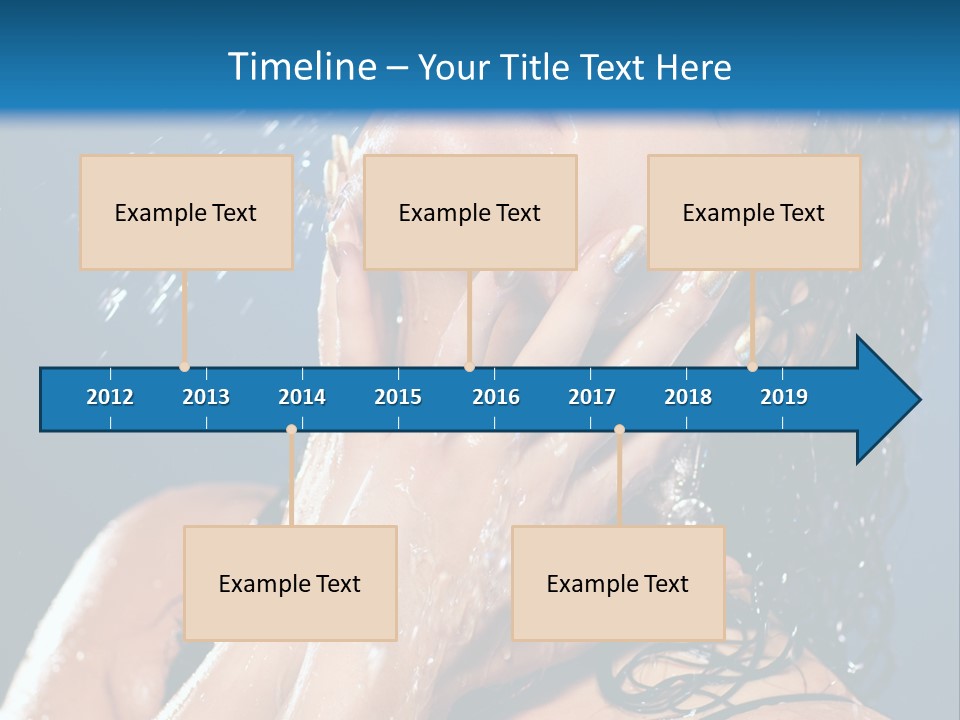 Timeline – Your Title Text Here

Example Text

Example Text

Example Text

2012 2013 2014 2015 2016 2017 2018 2019

Example Text

Example Text